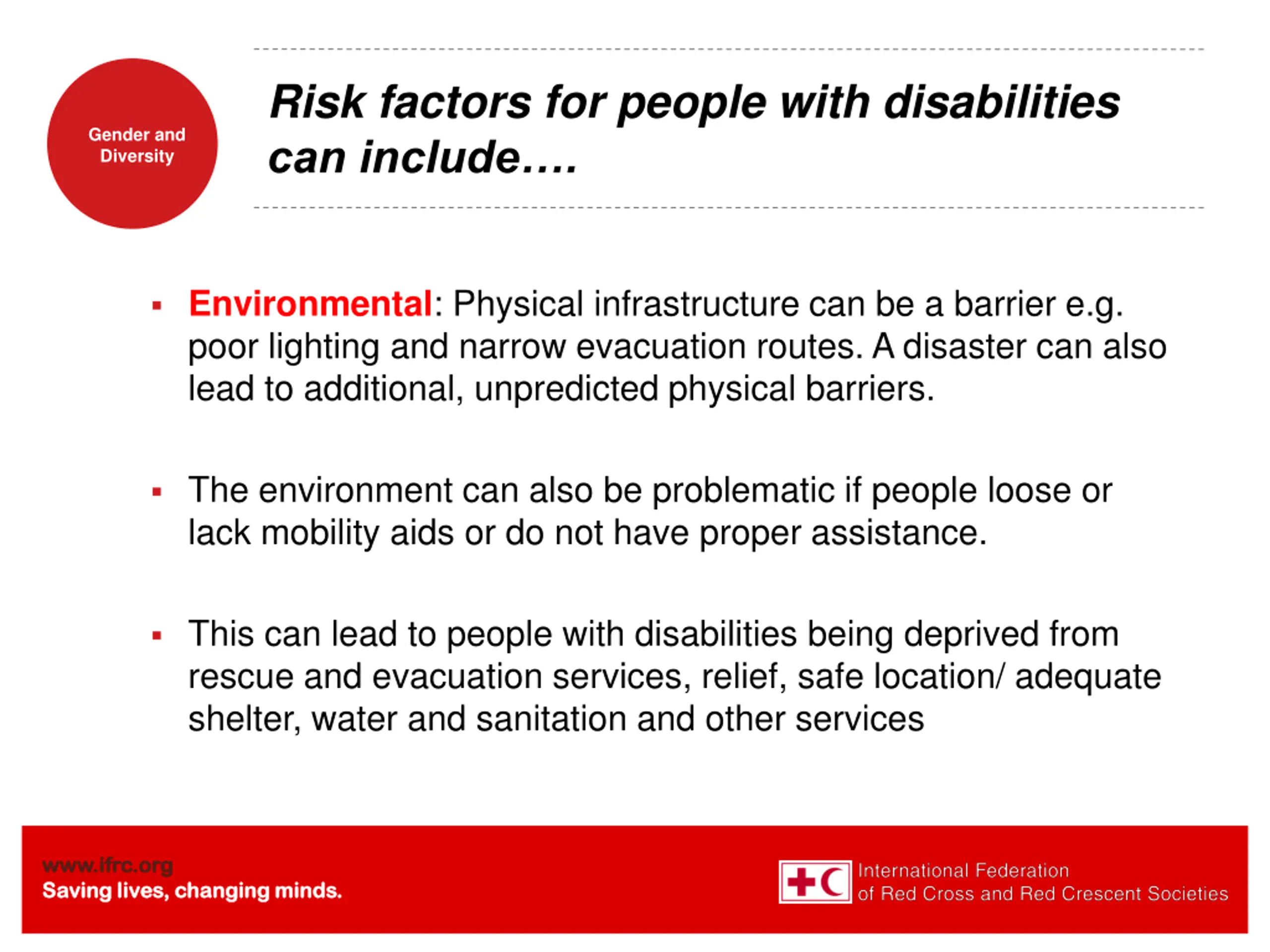 Gender and Diversity

Risk factors for people with disabilities can include….

▪ Environmental: Physical infrastructure can be a barrier e.g. poor lighting and narrow evacuation routes. A disaster can also lead to additional, unpredicted physical barriers.

▪ The environment can also be problematic if people loose or lack mobility aids or do not have proper assistance.

▪ This can lead to people with disabilities being deprived from rescue and evacuation services, relief, safe location/ adequate shelter, water and sanitation and other services

www.ifrc.org
Saving lives, changing minds.

International Federation of Red Cross and Red Crescent Societies